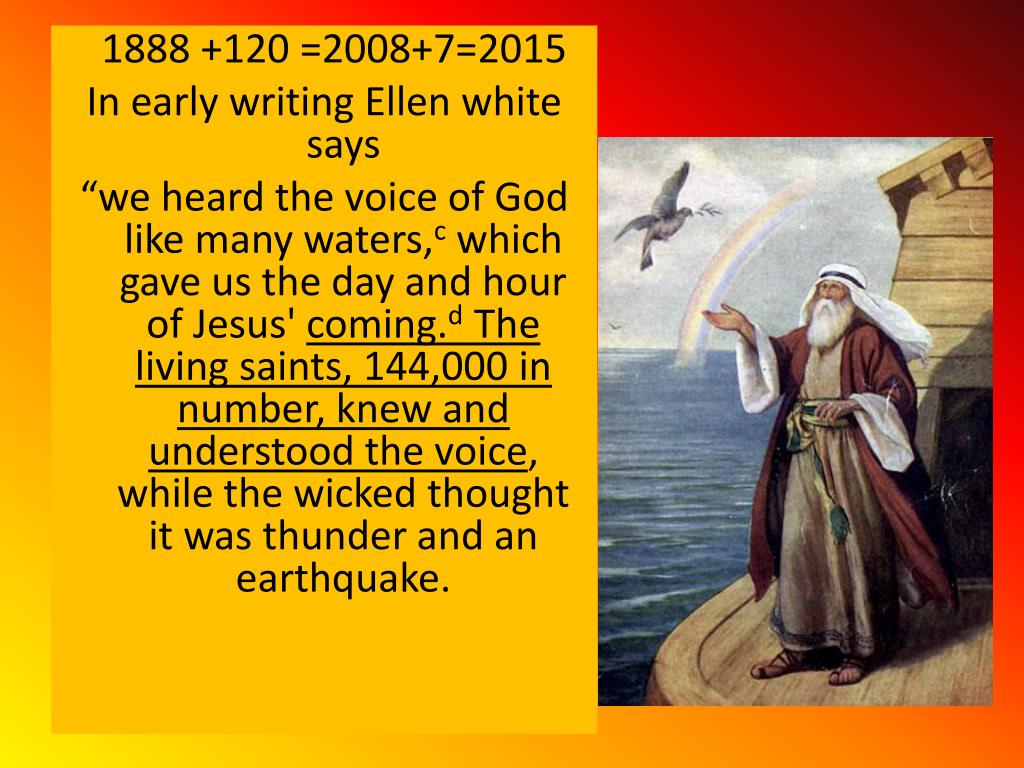 1888 +120 =2008+7=2015

In early writing Ellen white says

“we heard the voice of God like many waters,$^c$ which gave us the day and hour of Jesus' coming.$^d$ The living saints, 144,000 in number, knew and understood the voice, while the wicked thought it was thunder and an earthquake.